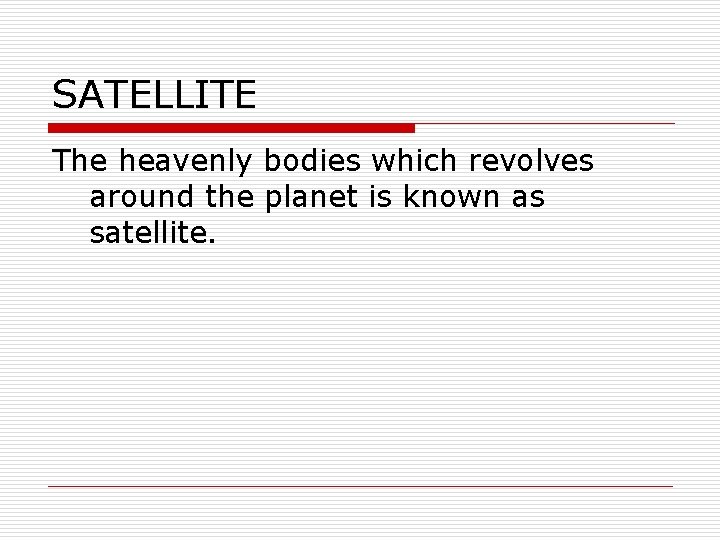 SATELLITE

The heavenly bodies which revolves around the planet is known as satellite.